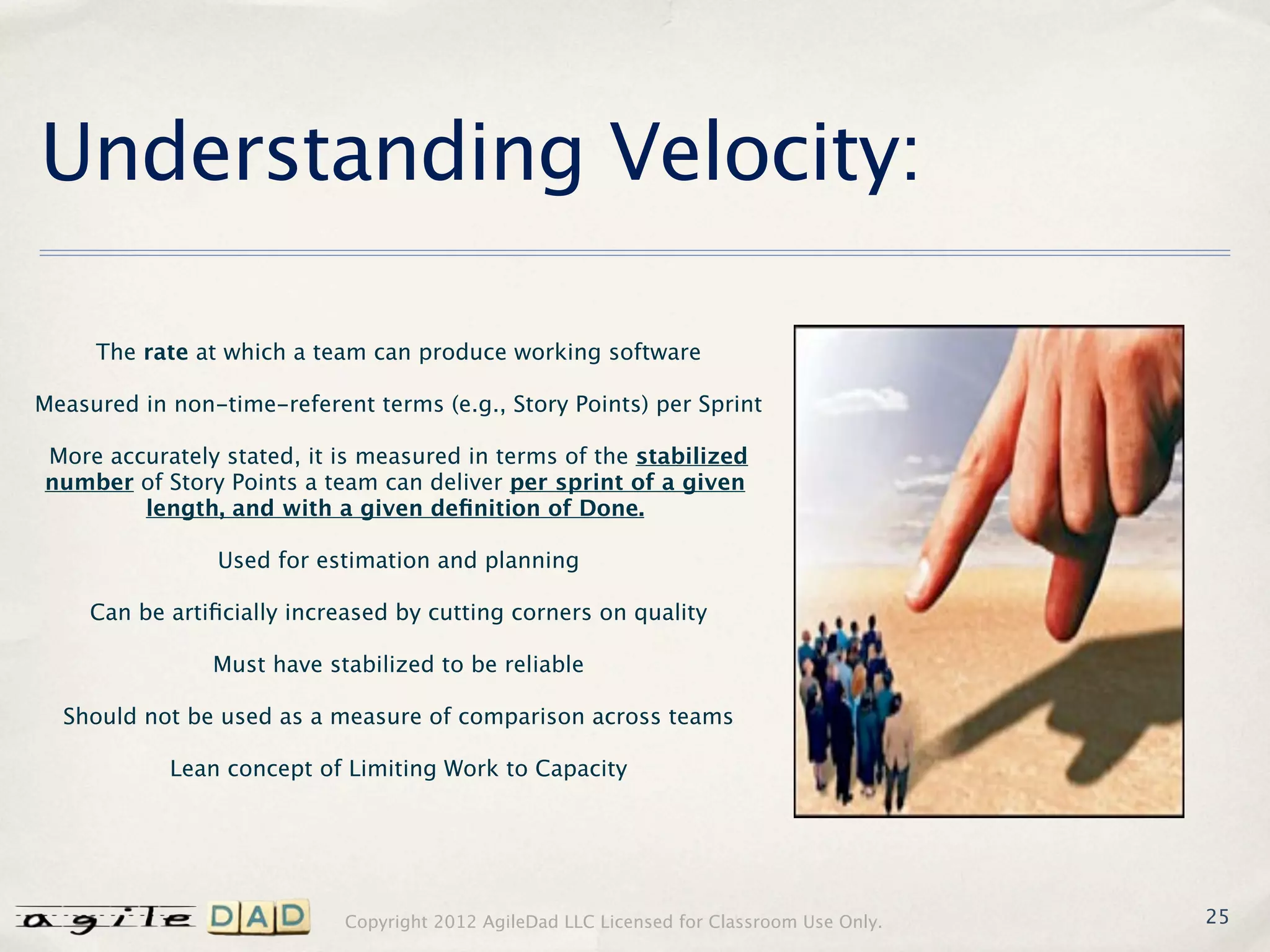 Understanding Velocity:

The rate at which a team can produce working software

Measured in non-time-referent terms (e.g., Story Points) per Sprint

More accurately stated, it is measured in terms of the stabilized number of Story Points a team can deliver per sprint of a given length, and with a given definition of Done.

Used for estimation and planning

Can be artificially increased by cutting corners on quality

Must have stabilized to be reliable

Should not be used as a measure of comparison across teams

Lean concept of Limiting Work to Capacity

agile DAD

Copyright 2012 AgileDad LLC Licensed for Classroom Use Only.

25